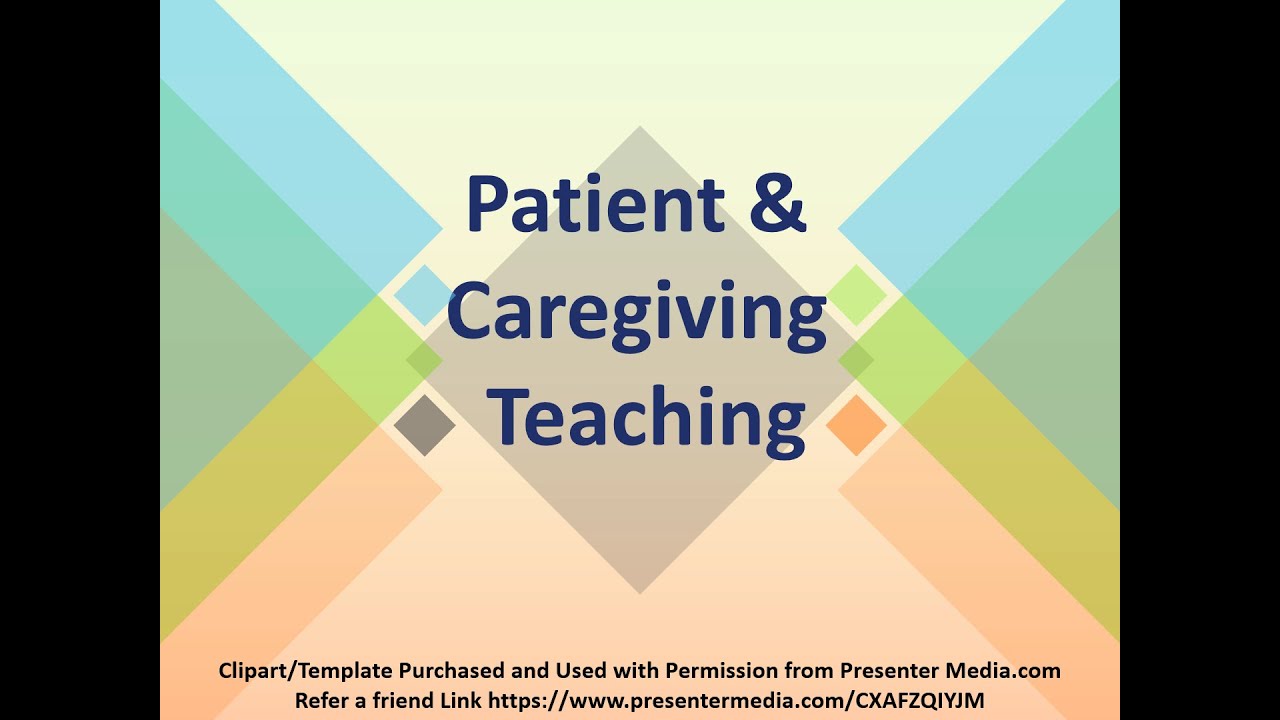 Patient & Caregiving Teaching

Clipart/Template Purchased and Used with Permission from Presenter Media.com
Refer a friend Link https://www.presentermedia.com/CXAFZQIYJM